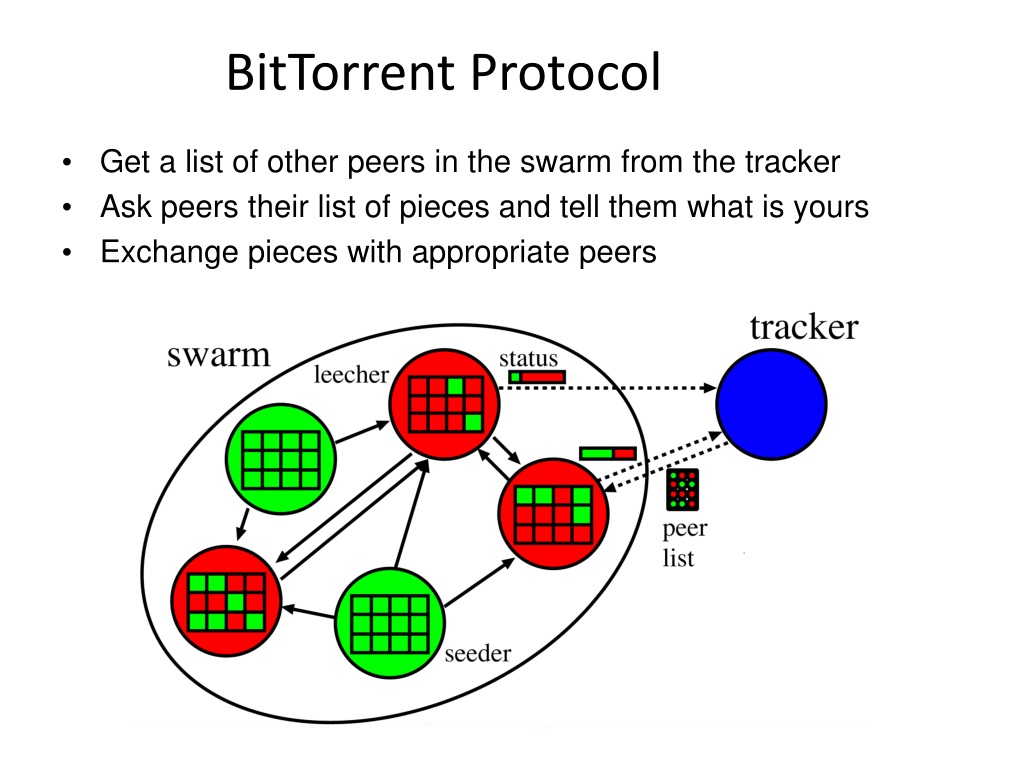 BitTorrent Protocol

• Get a list of other peers in the swarm from the tracker
• Ask peers their list of pieces and tell them what is yours
• Exchange pieces with appropriate peers

swarm
leecher
status
tracker
peer list
seeder